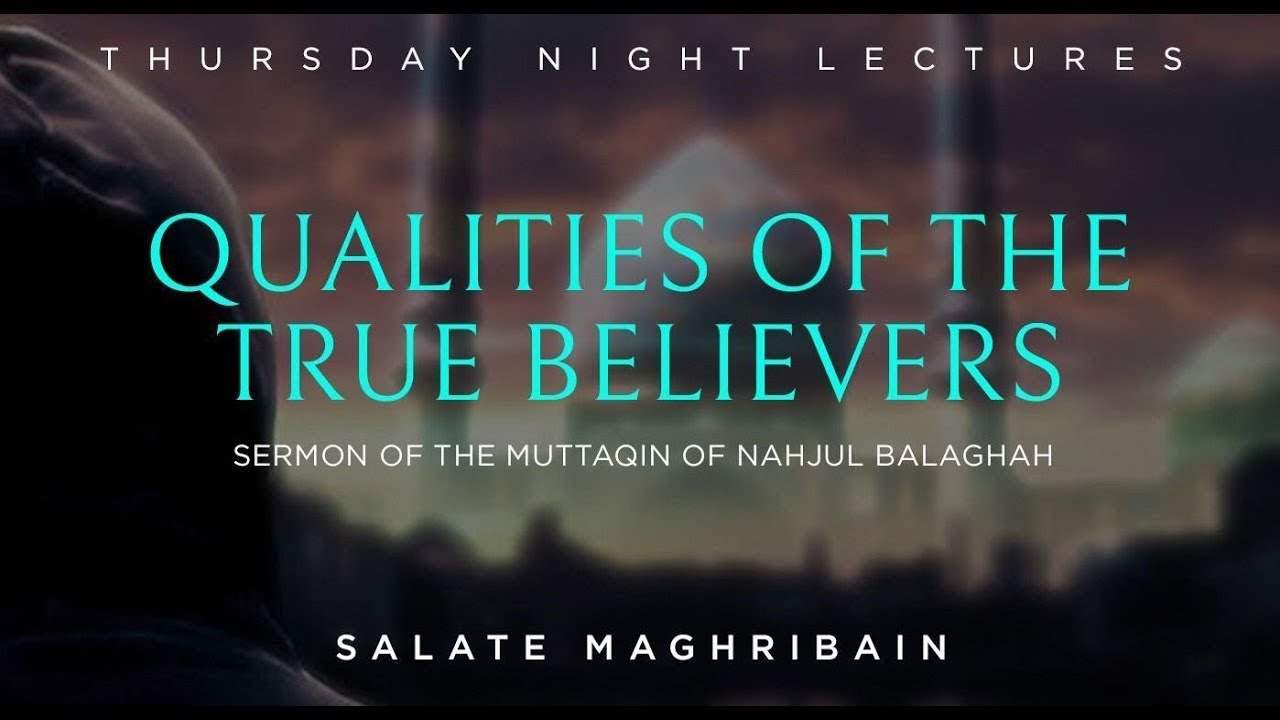 THURSDAY NIGHT LECTURES

QUALITIES OF THE TRUE BELIEVERS

SERMON OF THE MUTTAQIN OF NAHJUL BALAGHAH

SALATE MAGHRIBAIN